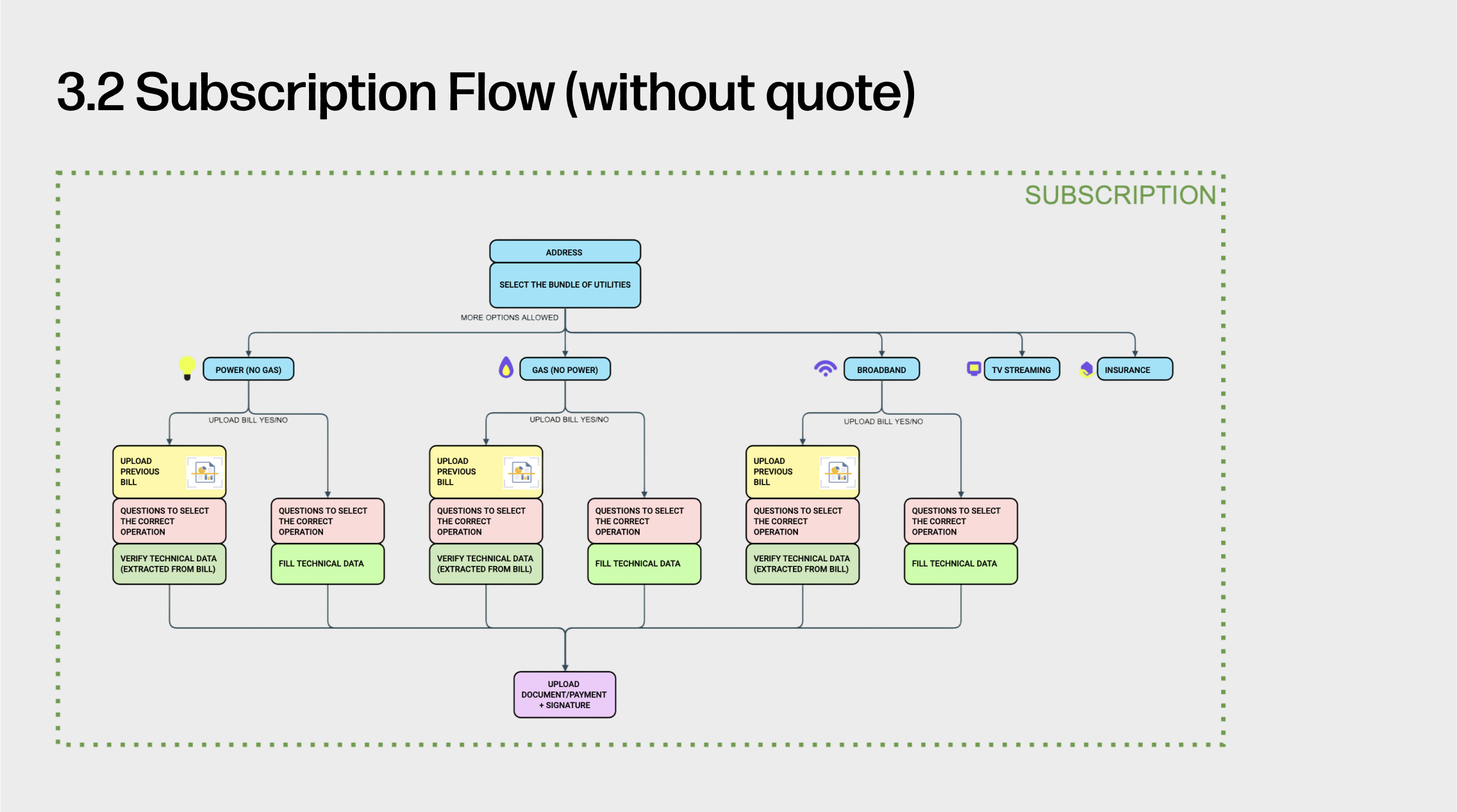 3.2 Subscription Flow (without quote)

SUBSCRIPTION

ADDRESS

SELECT THE BUNDLE OF UTILITIES

MORE OPTIONS ALLOWED

POWER (NO GAS)

GAS (NO POWER)

BROADBAND

TV STREAMING

INSURANCE

UPLOAD BILL YES/NO

UPLOAD PREVIOUS BILL

QUESTIONS TO SELECT THE CORRECT OPERATION

VERIFY TECHNICAL DATA (EXTRACTED FROM BILL)

QUESTIONS TO SELECT THE CORRECT OPERATION

FILL TECHNICAL DATA

UPLOAD BILL YES/NO

UPLOAD PREVIOUS BILL

QUESTIONS TO SELECT THE CORRECT OPERATION

VERIFY TECHNICAL DATA (EXTRACTED FROM BILL)

QUESTIONS TO SELECT THE CORRECT OPERATION

FILL TECHNICAL DATA

UPLOAD BILL YES/NO

UPLOAD PREVIOUS BILL

QUESTIONS TO SELECT THE CORRECT OPERATION

VERIFY TECHNICAL DATA (EXTRACTED FROM BILL)

QUESTIONS TO SELECT THE CORRECT OPERATION

FILL TECHNICAL DATA

UPLOAD DOCUMENT/PAYMENT + SIGNATURE